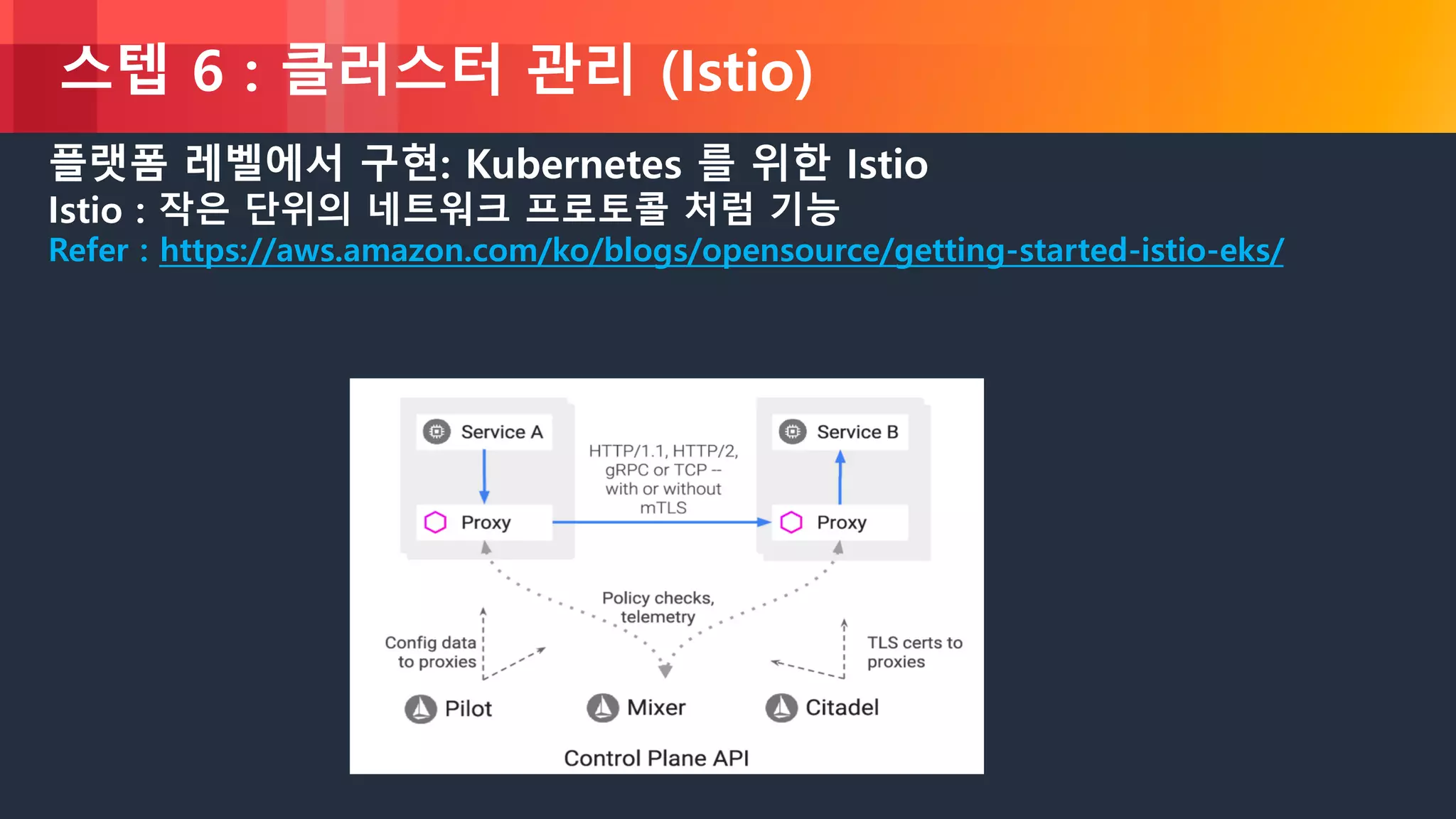 스텝 6 : 클러스터 관리 (Istio)

플랫폼 레벨에서 구현: Kubernetes 를 위한 Istio
Istio : 작은 단위의 네트워크 프로토콜 처럼 기능
Refer : https://aws.amazon.com/ko/blogs/opensource/getting-started-istio-eks/

Service A
Proxy
HTTP/1.1, HTTP/2, gRPC or TCP -- with or without mTLS
Service B
Proxy
Policy checks, telemetry
Config data to proxies
TLS certs to proxies
Pilot
Mixer
Citadel
Control Plane API